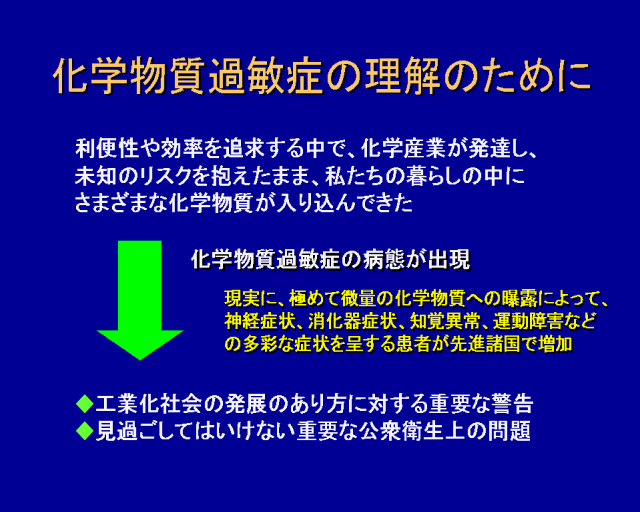 化学物質過敏症の理解のために

利便性や効率を追求する中で、化学産業が発達し、未知のリスクを抱えたまま、私たちの暮らしの中にさまざまな化学物質が入り込んできた

化学物質過敏症の病態が出現

現実に、極めて微量の化学物質への曝露によって、神経症状、消化器症状、知覚異常、運動障害などの多彩な症状を呈する患者が先進諸国で増加

◆工業化社会の発展のあり方に対する重要な警告
◆見過ごしてはいけない重要な公衆衛生上の問題